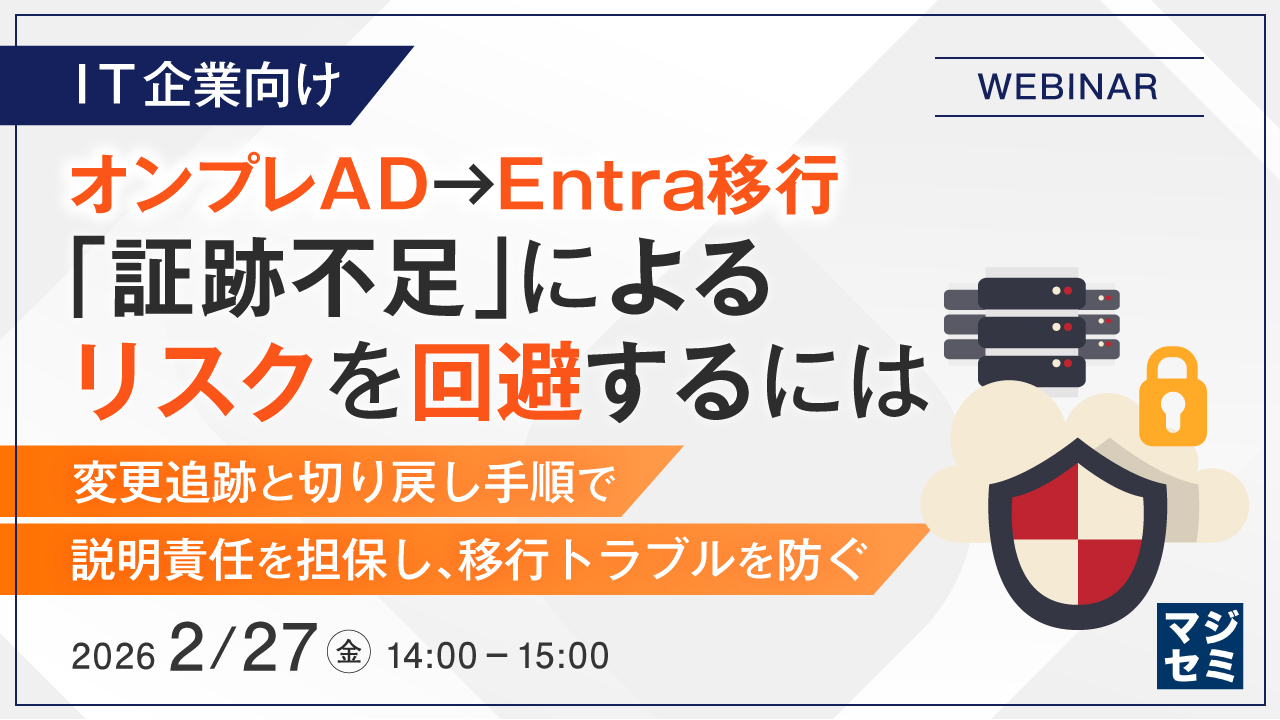 IT企業向け

WEBINAR

オンプレAD→Entra移行

「証跡不足」による

リスクを回避するには

変更追跡と切り戻し手順で

説明責任を担保し、移行トラブルを防ぐ

2026 2/27 金 14:00－15:00

マジセミ